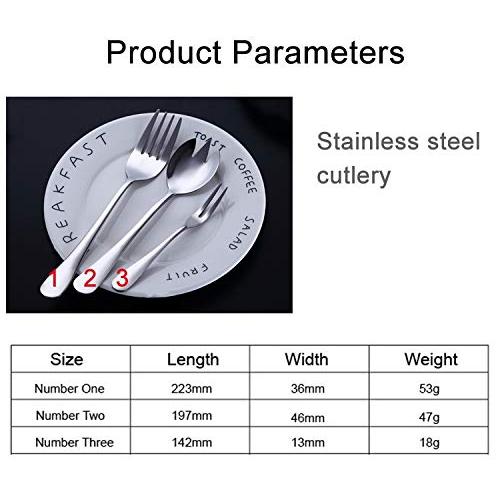 Product Parameters

REAKFAST TOAST COFFEE SALAD FRUIT

1 2 3

Stainless steel cutlery

| Size | Length | Width | Weight |
|---|---|---|---|
| Number One | 223mm | 36mm | 53g |
| Number Two | 197mm | 46mm | 47g |
| Number Three | 142mm | 13mm | 18g |